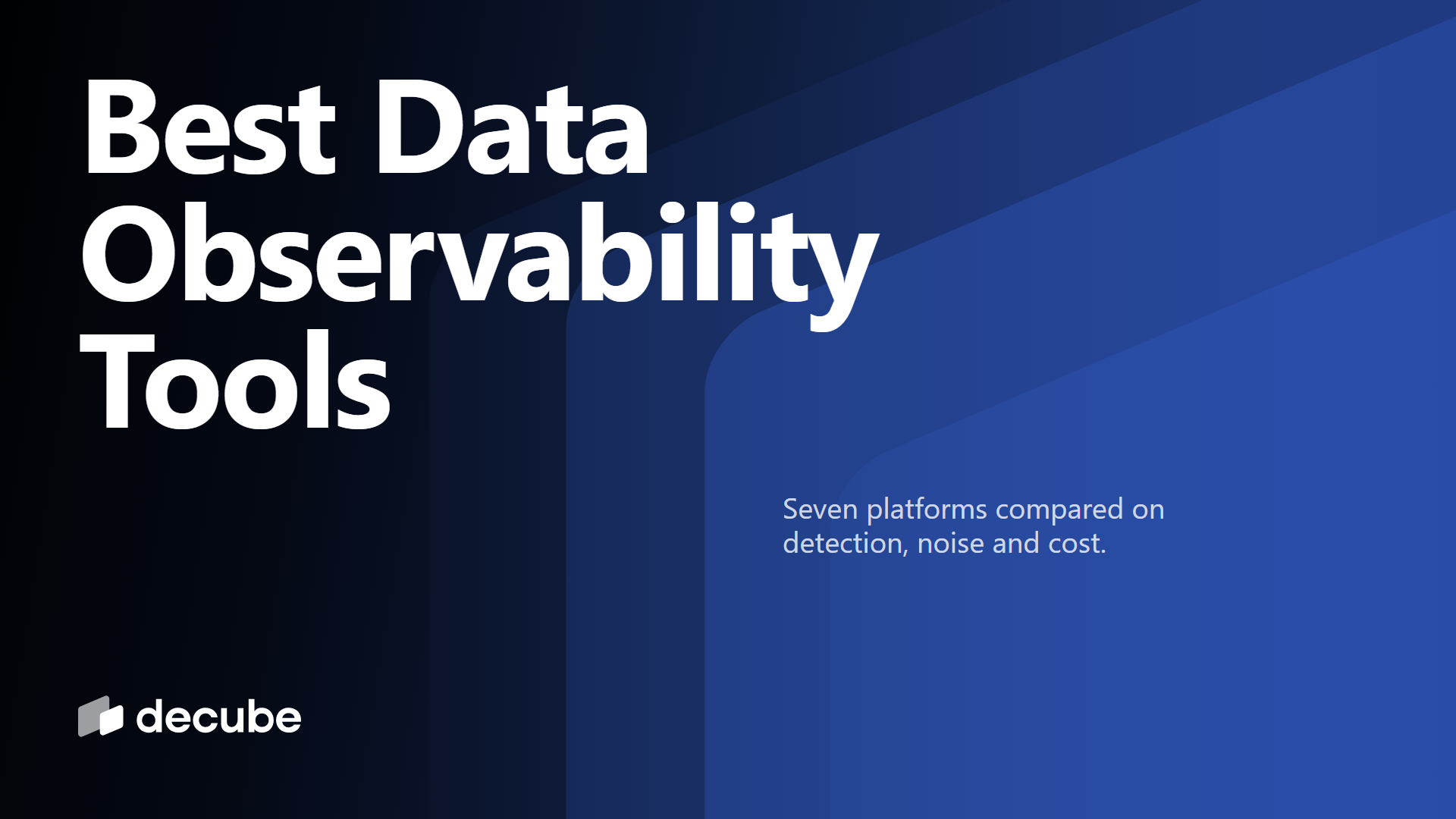 Best Data Observability Tools

Seven platforms compared on detection, noise and cost.

decube